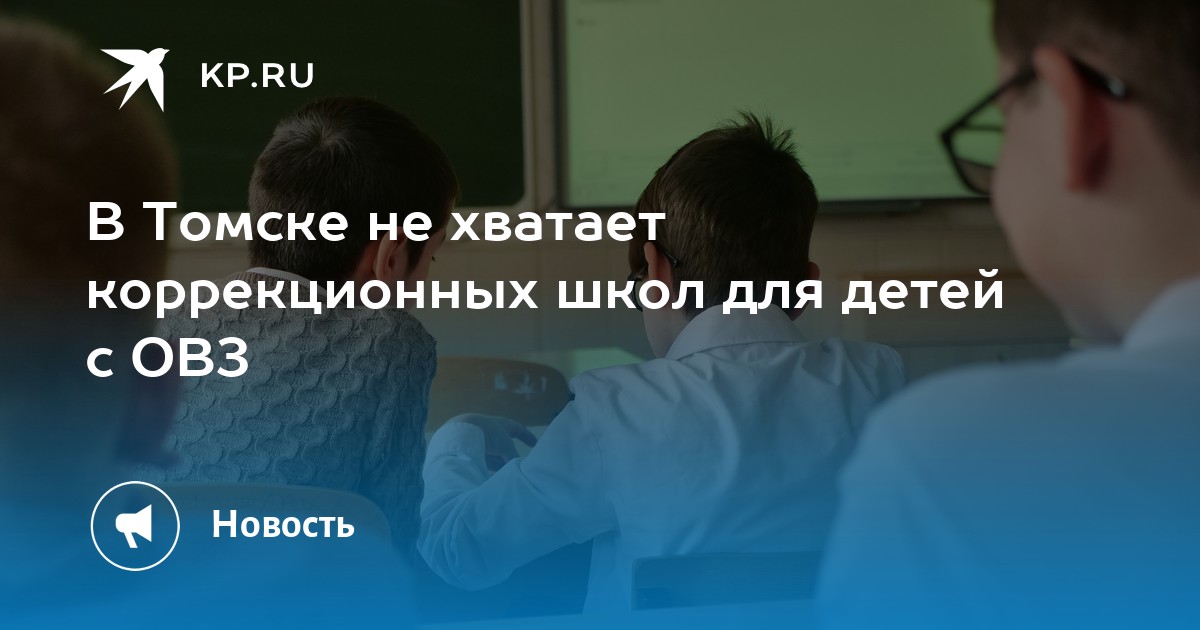 KP.RU

В Томске не хватает коррекционных школ для детей с ОВЗ

Новость